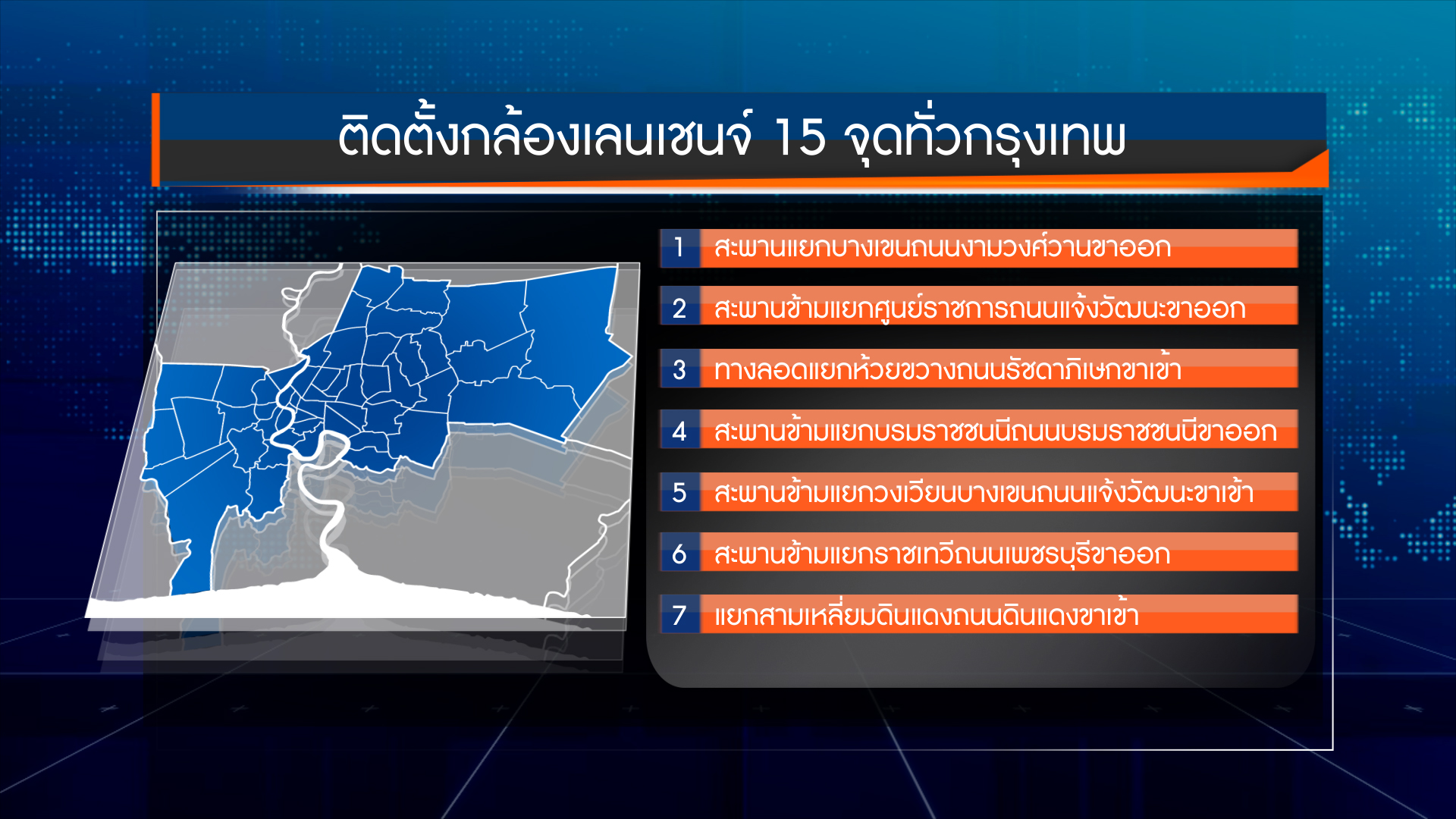 ติดตั้งกล้องเลนเชนจ์ 15 จุดทั่วกรุงเทพ

1 สะพานแยกบางเขนถนนงามวงศ์วานขาออก

2 สะพานข้ามแยกศูนย์ราชการถนนแจ้งวัฒนะขาออก

3 ทางลอดแยกห้วยขวางถนนรัชดาภิเษกขาเข้า

4 สะพานข้ามแยกบรมราชชนนีถนนบรมราชชนนีขาออก

5 สะพานข้ามแยกวงเวียนบางเขนถนนแจ้งวัฒนะขาเข้า

6 สะพานข้ามแยกราชเทวีถนนเพชรบุรีขาออก

7 แยกสามเหลี่ยมดินแดงถนนดินแดงขาเข้า